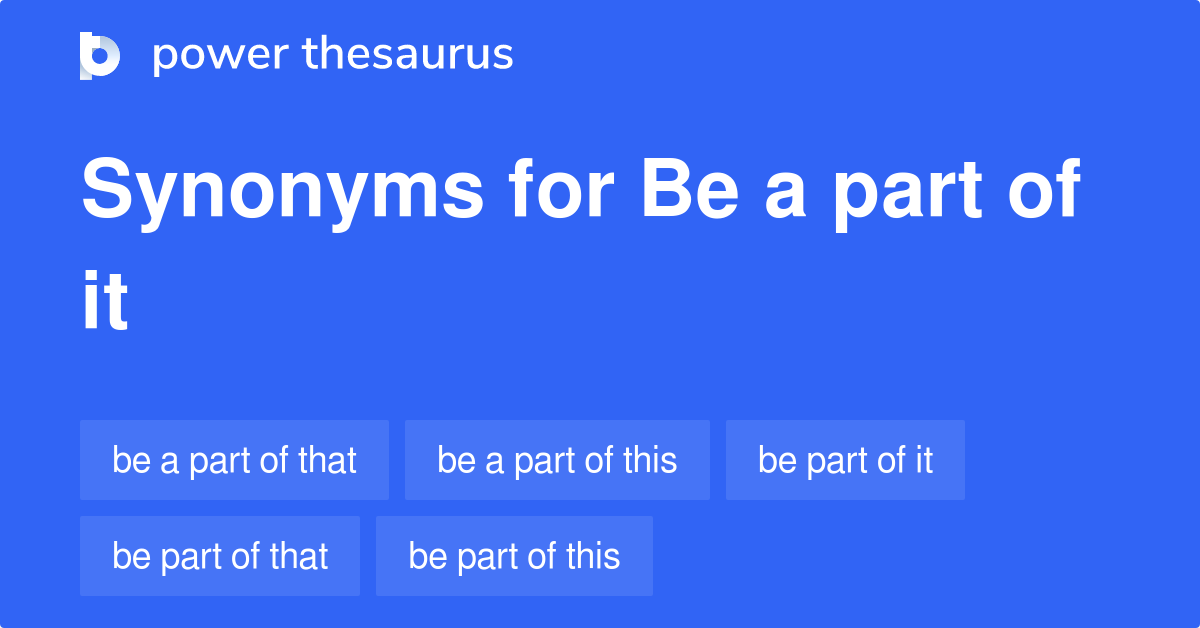 power thesaurus

Synonyms for Be a part of it

be a part of that
be a part of this
be part of it
be part of that
be part of this